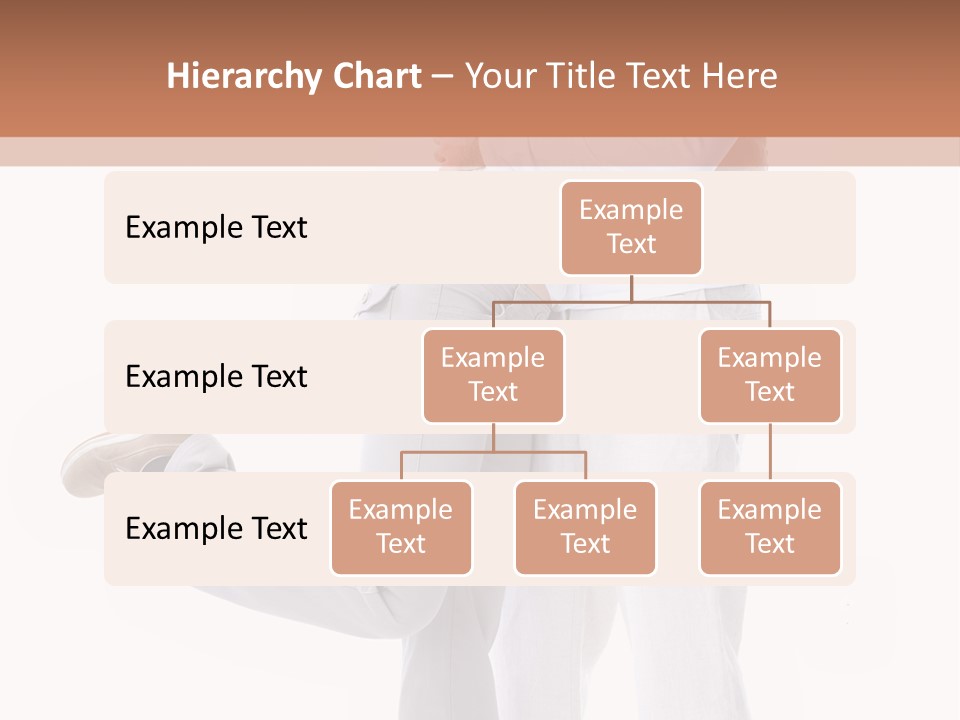 Hierarchy Chart – Your Title Text Here

Example Text

Example Text

Example Text

Example Text

Example Text

Example Text

Example Text

Example Text

Example Text